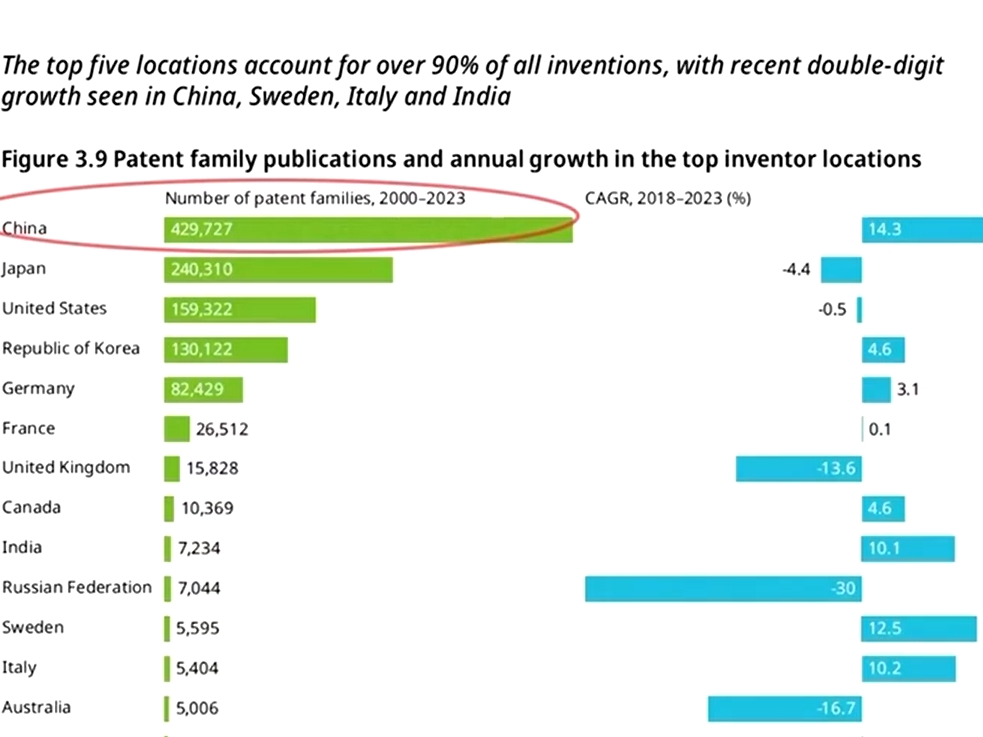 The top five locations account for over 90% of all inventions, with recent double-digit growth seen in China, Sweden, Italy and India

Figure 3.9 Patent family publications and annual growth in the top inventor locations

| | Number of patent families, 2000–2023 | CAGR, 2018–2023 (%) |
|---|---|---|
| China | 429,727 | 14.3 |
| Japan | 240,310 | -4.4 |
| United States | 159,322 | -0.5 |
| Republic of Korea | 130,122 | 4.6 |
| Germany | 82,429 | 3.1 |
| France | 26,512 | 0.1 |
| United Kingdom | 15,828 | -13.6 |
| Canada | 10,369 | 4.6 |
| India | 7,234 | 10.1 |
| Russian Federation | 7,044 | -30 |
| Sweden | 5,595 | 12.5 |
| Italy | 5,404 | 10.2 |
| Australia | 5,006 | -16.7 |